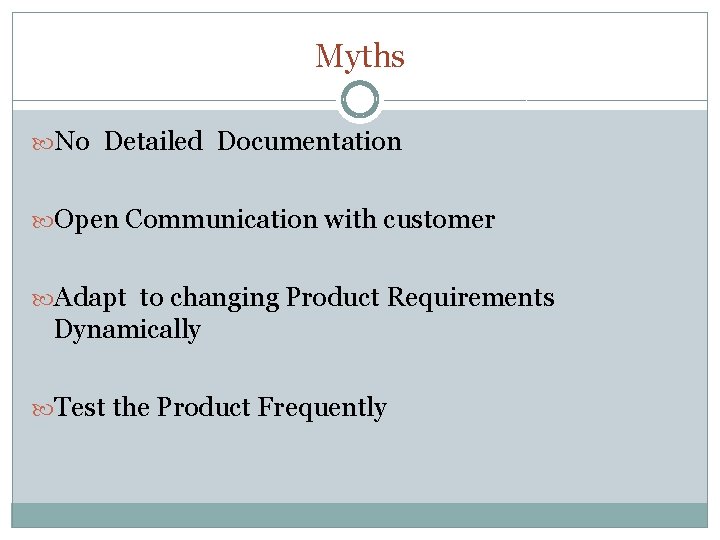 Myths

No Detailed Documentation

Open Communication with customer

Adapt to changing Product Requirements Dynamically

Test the Product Frequently